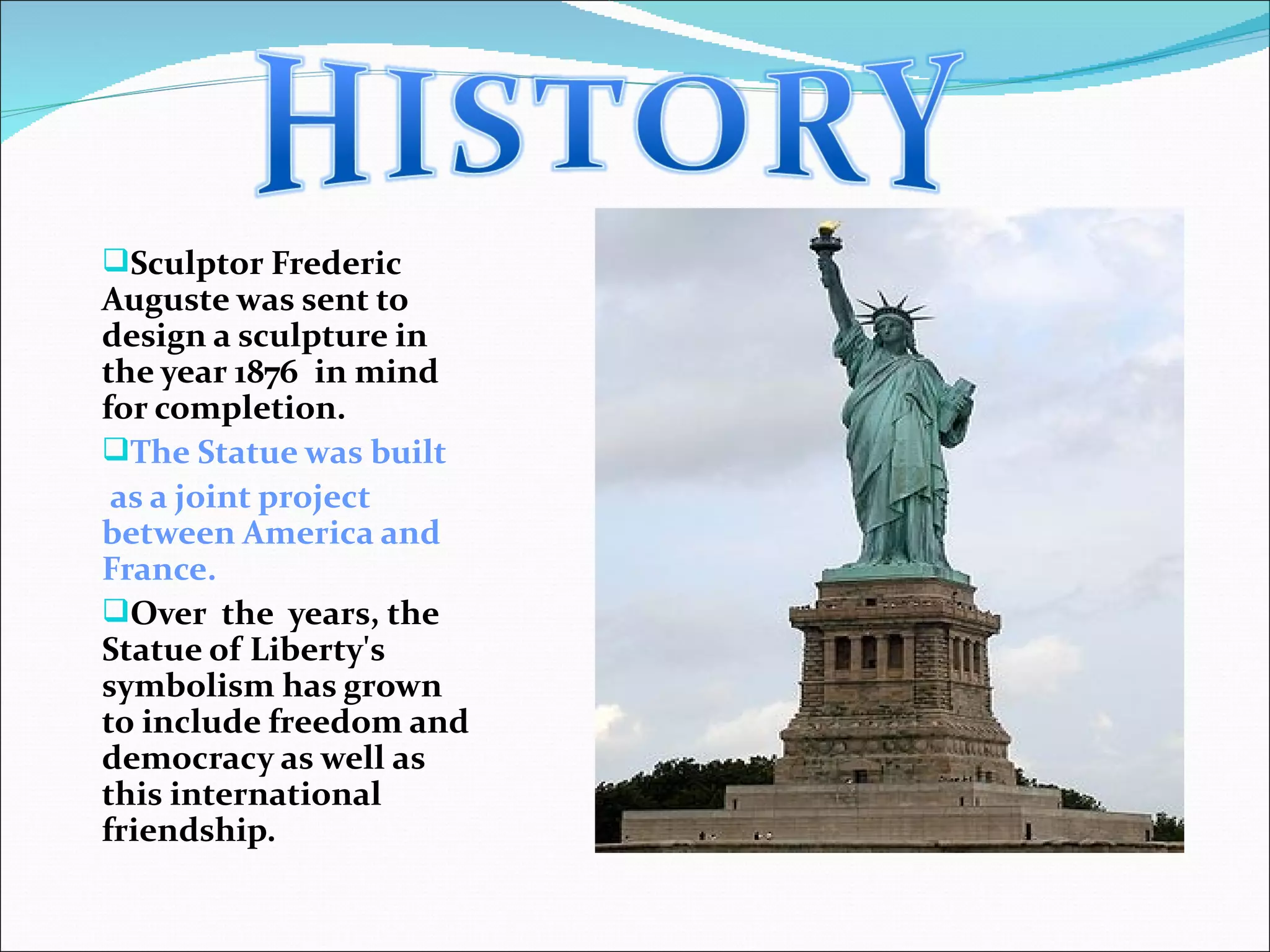 HISTORY

❑Sculptor Frederic Auguste was sent to design a sculpture in the year 1876 in mind for completion.

❑The Statue was built as a joint project between America and France.

❑Over the years, the Statue of Liberty's symbolism has grown to include freedom and democracy as well as this international friendship.